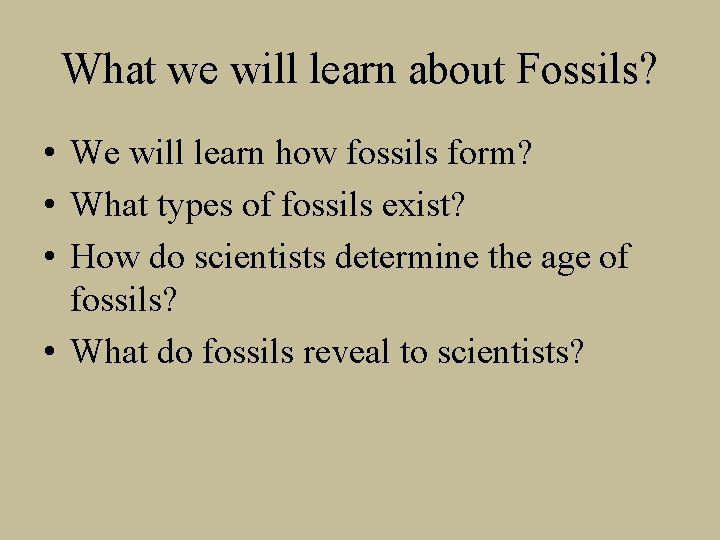 What we will learn about Fossils?

• We will learn how fossils form?
• What types of fossils exist?
• How do scientists determine the age of fossils?
• What do fossils reveal to scientists?